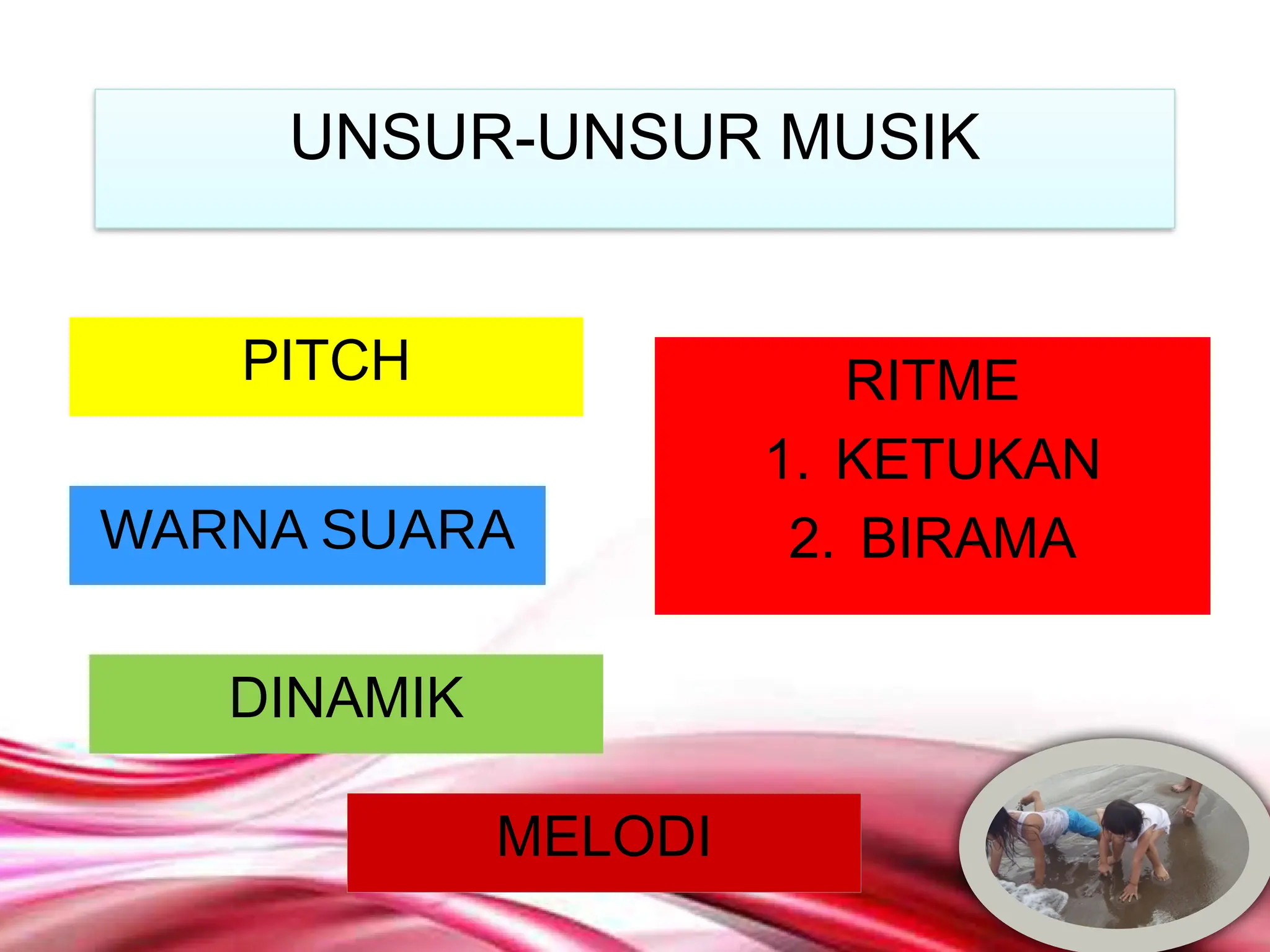 UNSUR-UNSUR MUSIK

PITCH

WARNA SUARA

DINAMIK

MELODI

RITME
1. KETUKAN
2. BIRAMA